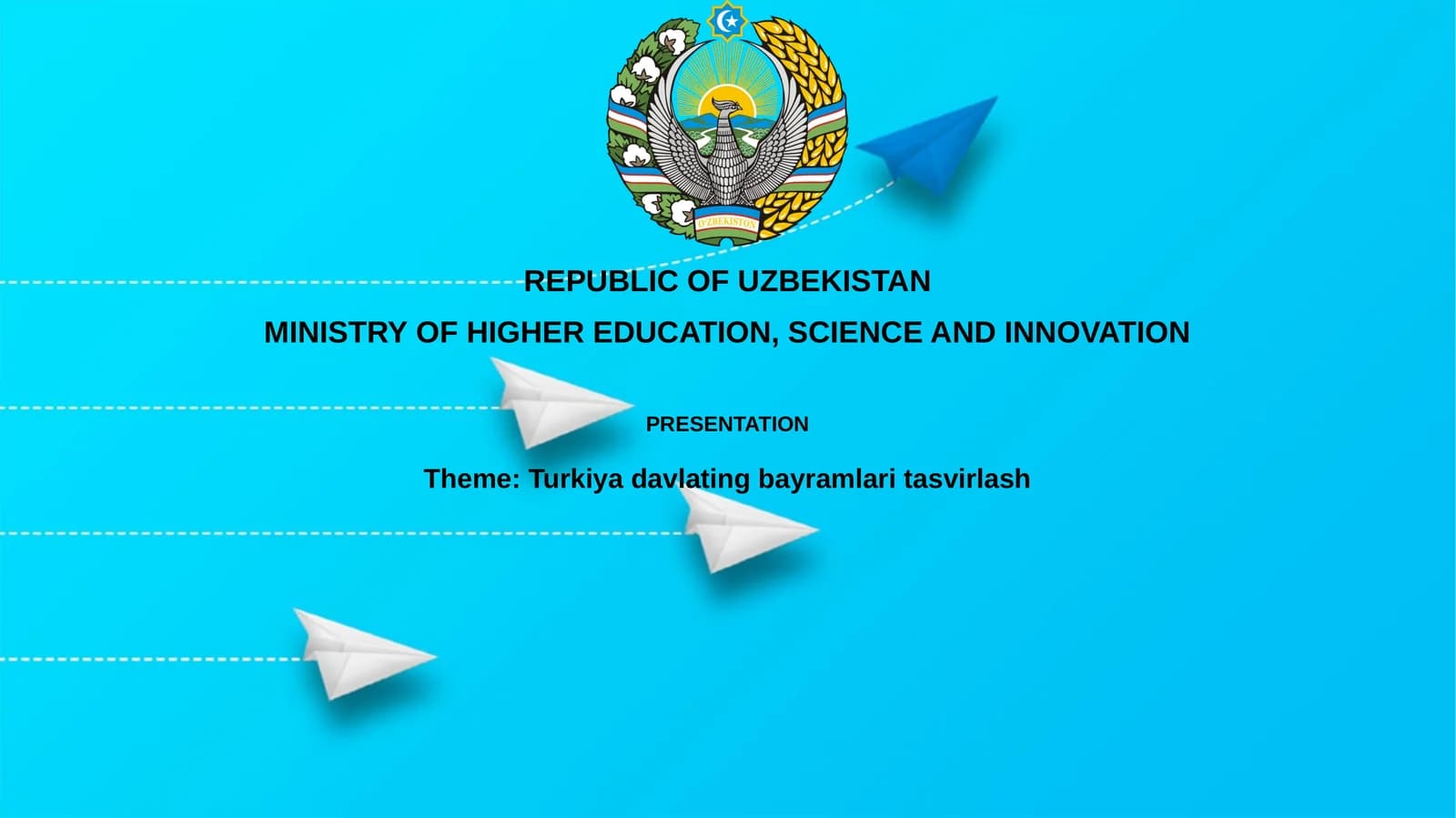 O'ZBEKISTON

REPUBLIC OF UZBEKISTAN

MINISTRY OF HIGHER EDUCATION, SCIENCE AND INNOVATION

PRESENTATION

Theme: Turkiya davlating bayramlari tasvirlash